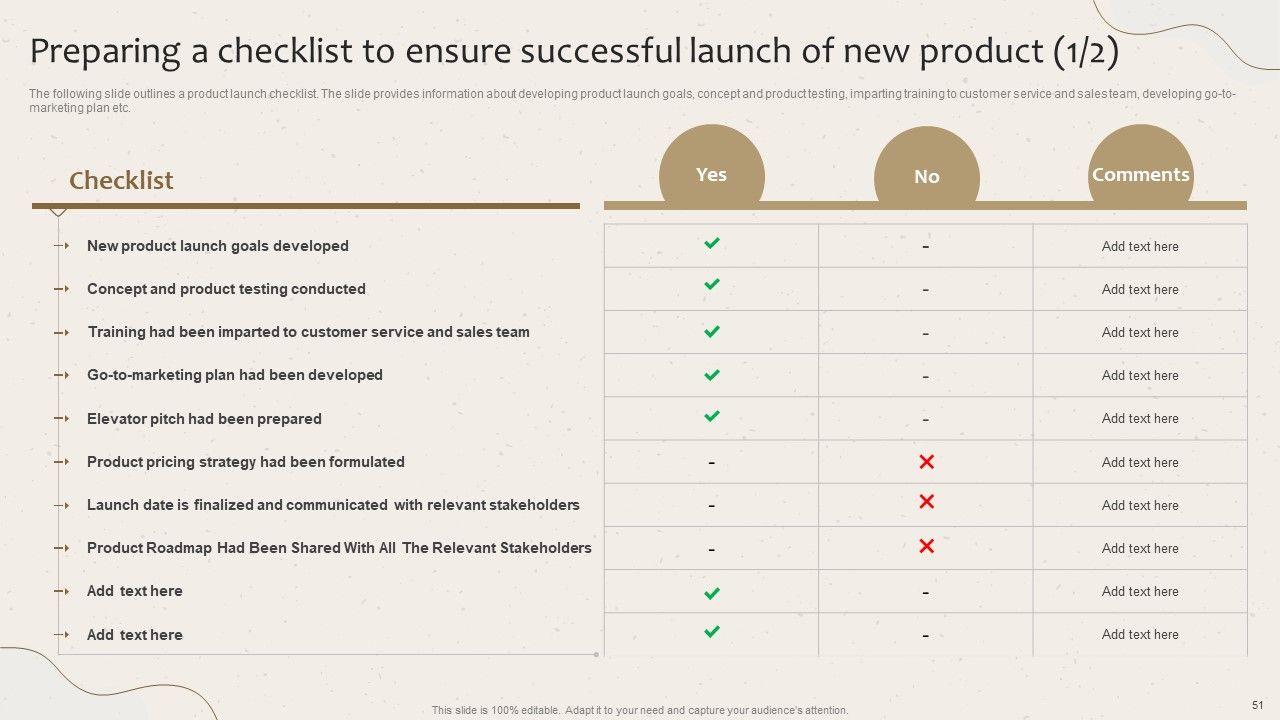 Preparing a checklist to ensure successful launch of new product (1/2)

The following slide outlines a product launch checklist. The slide provides information about developing product launch goals, concept and product testing, imparting training to customer service and sales team, developing go-to-marketing plan etc.

| Checklist | Yes | No | Comments |
|---|---|---|---|
| New product launch goals developed | ✓ | - | Add text here |
| Concept and product testing conducted | ✓ | - | Add text here |
| Training had been imparted to customer service and sales team | ✓ | - | Add text here |
| Go-to-marketing plan had been developed | ✓ | - | Add text here |
| Elevator pitch had been prepared | ✓ | - | Add text here |
| Product pricing strategy had been formulated | - | ✗ | Add text here |
| Launch date is finalized and communicated with relevant stakeholders | - | ✗ | Add text here |
| Product Roadmap Had Been Shared With All The Relevant Stakeholders | - | ✗ | Add text here |
| Add text here | ✓ | - | Add text here |
| Add text here | ✓ | - | Add text here |

This slide is 100% editable. Adapt it to your need and capture your audience's attention.

51